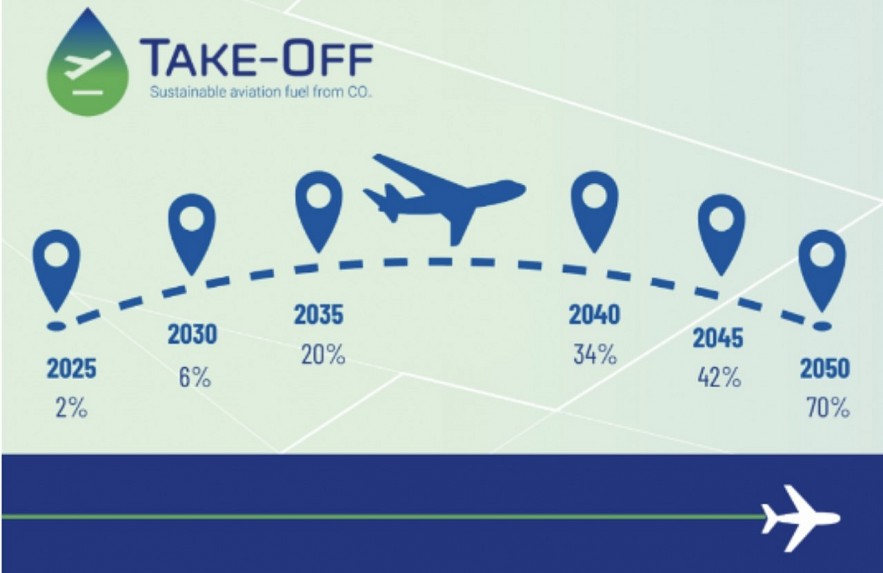 TAKE-OFF
Sustainable aviation fuel from CO.

2025
2%

2030
6%

2035
20%

2040
34%

2045
42%

2050
70%